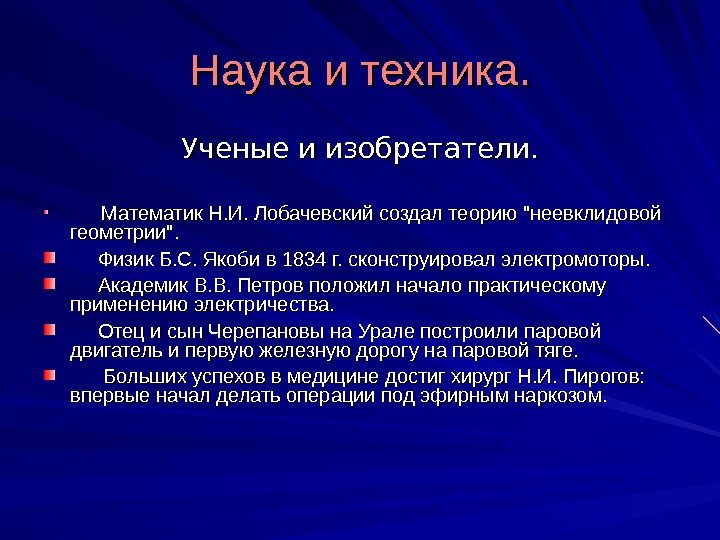 Наука и техника.

Ученые и изобретатели.

Математик Н.И. Лобачевский создал теорию "неевклидовой геометрии".

Физик Б.С. Якоби в 1834 г. сконструировал электромоторы.

Академик В.В. Петров положил начало практическому применению электричества.

Отец и сын Черепановы на Урале построили паровой двигатель и первую железную дорогу на паровой тяге.

Больших успехов в медицине достиг хирург Н.И. Пирогов: впервые начал делать операции под эфирным наркозом.